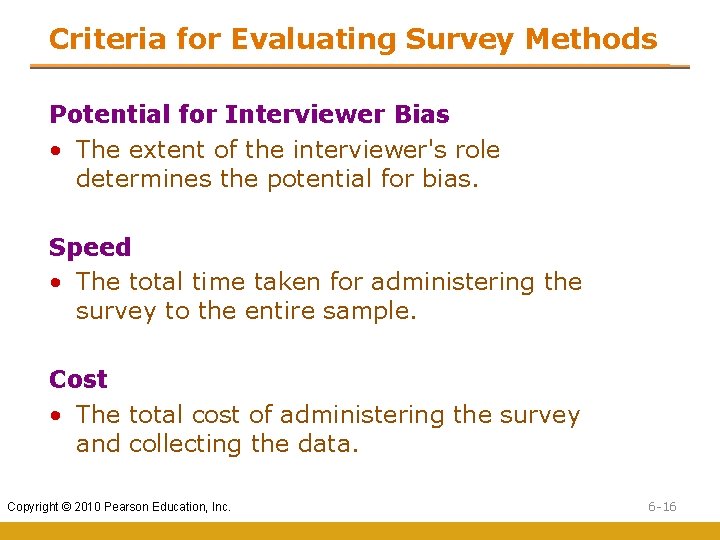 Criteria for Evaluating Survey Methods

Potential for Interviewer Bias

• The extent of the interviewer's role determines the potential for bias.

Speed

• The total time taken for administering the survey to the entire sample.

Cost

• The total cost of administering the survey and collecting the data.

Copyright © 2010 Pearson Education, Inc.

6-16